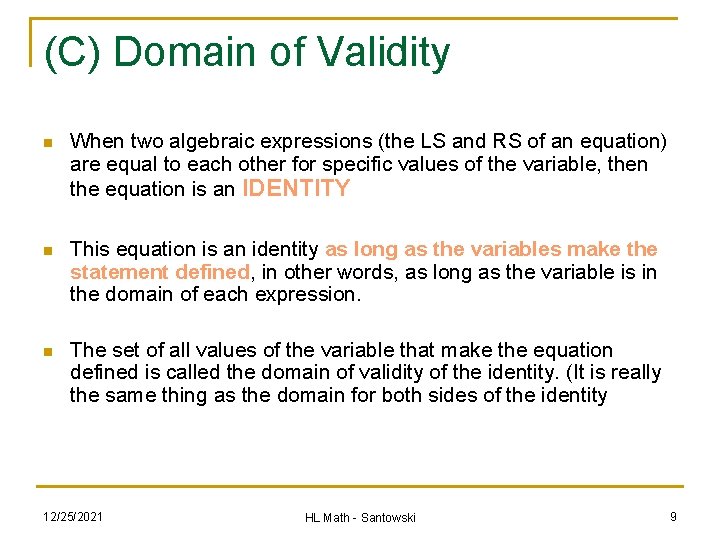 (C) Domain of Validity

When two algebraic expressions (the LS and RS of an equation) are equal to each other for specific values of the variable, then the equation is an IDENTITY

This equation is an identity as long as the variables make the statement defined, in other words, as long as the variable is in the domain of each expression.

The set of all values of the variable that make the equation defined is called the domain of validity of the identity. (It is really the same thing as the domain for both sides of the identity

12/25/2021

HL Math - Santowski

9